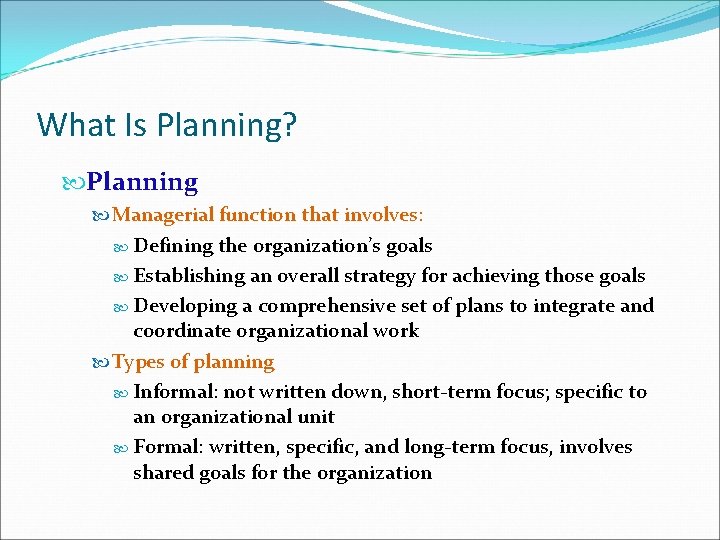 What Is Planning?

Planning

Managerial function that involves:

Defining the organization's goals

Establishing an overall strategy for achieving those goals

Developing a comprehensive set of plans to integrate and coordinate organizational work

Types of planning

Informal: not written down, short-term focus; specific to an organizational unit

Formal: written, specific, and long-term focus, involves shared goals for the organization